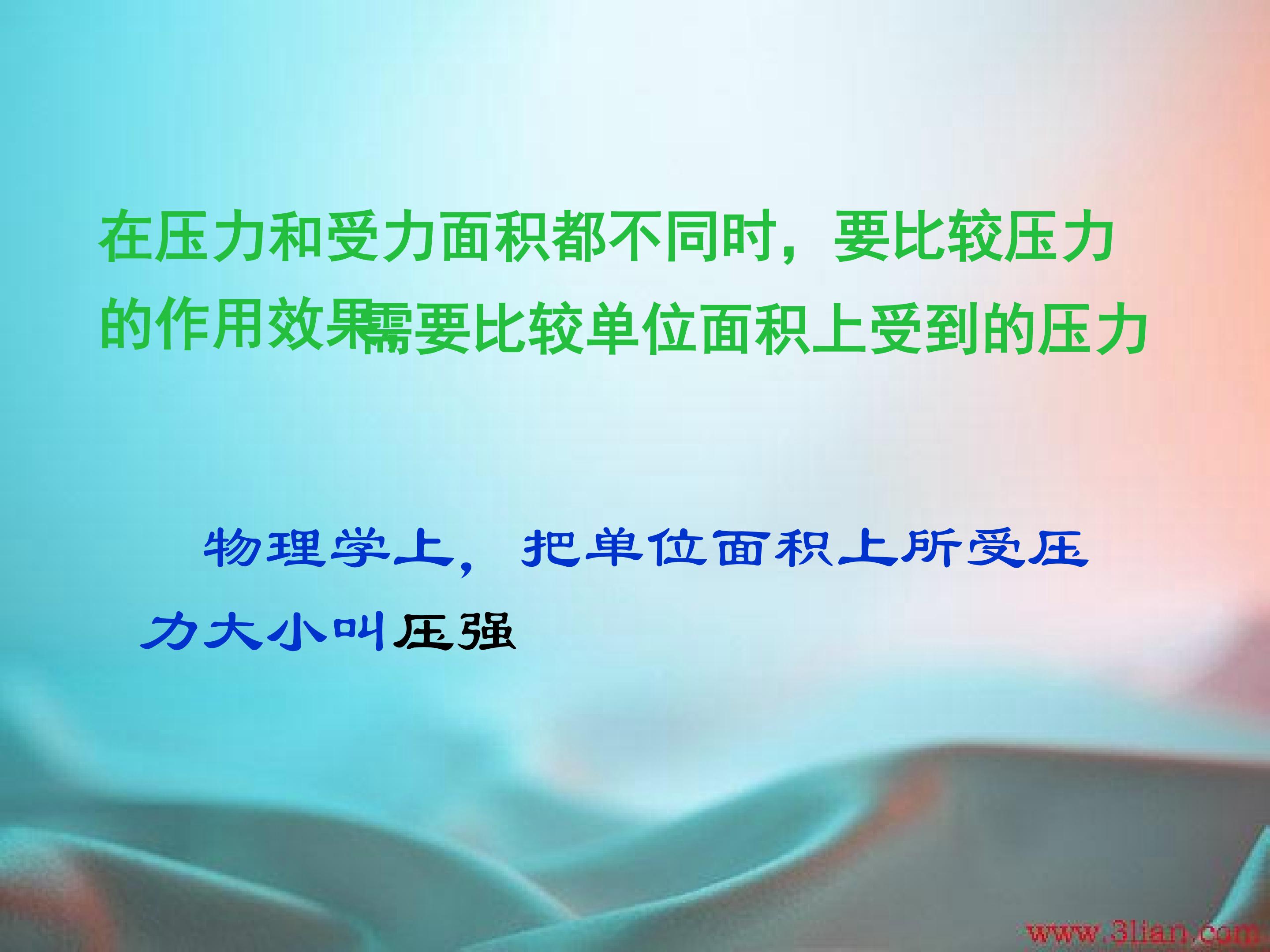 在压力和受力面积都不同时，要比较压力的作用效果需要比较单位面积上受到的压力

物理学上，把单位面积上所受压力大小叫压强

www.3lian.com